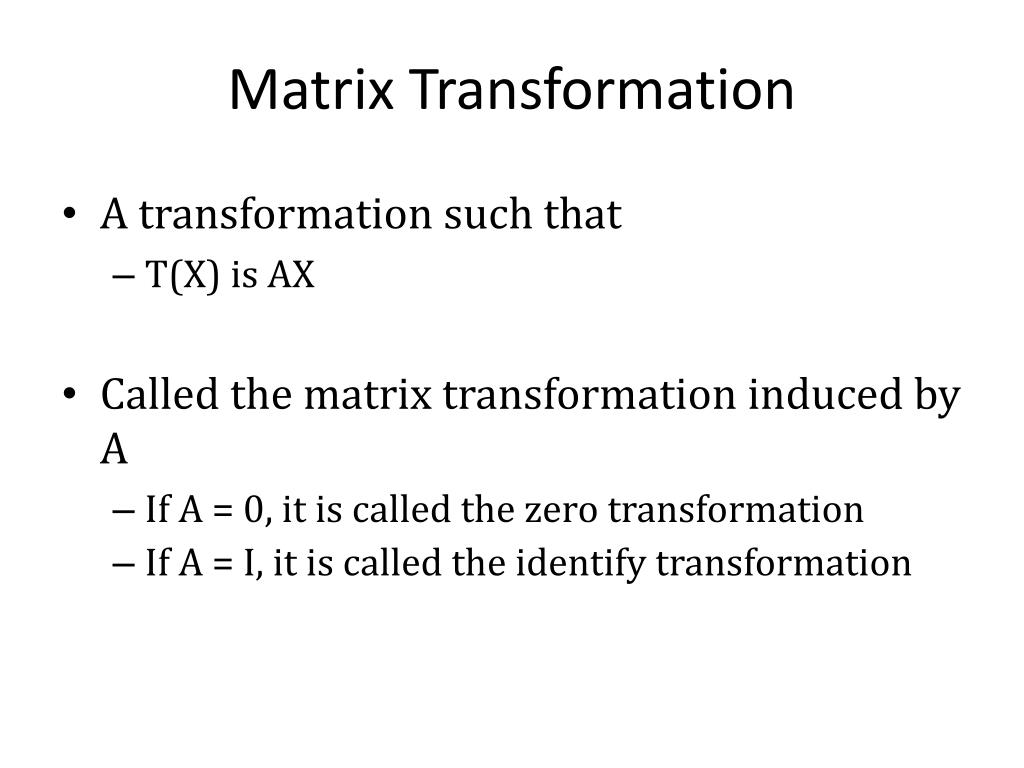 Matrix Transformation

• A transformation such that
– T(X) is AX

• Called the matrix transformation induced by A
– If A = 0, it is called the zero transformation
– If A = I, it is called the identify transformation